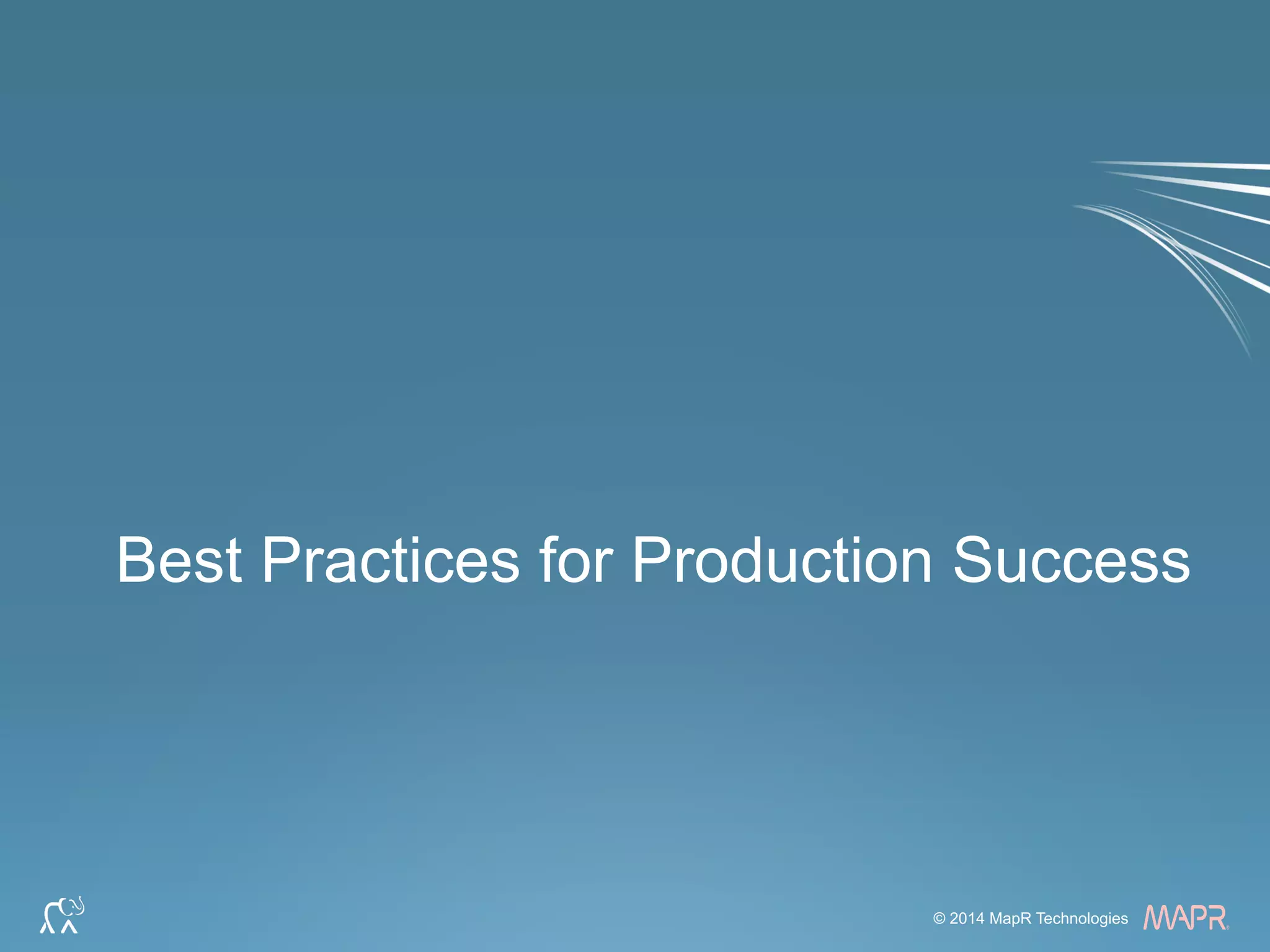 Best Practices for Production Success

© 2014 MapR Technologies MAPR